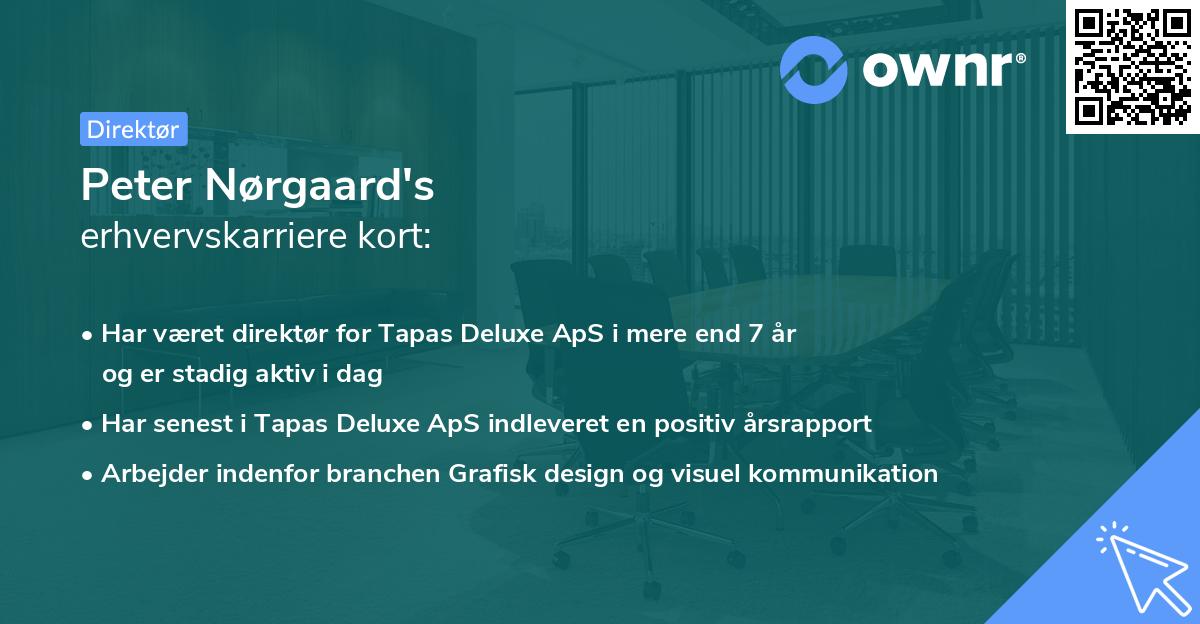 ownr®

Direktør

Peter Nørgaard's
erhvervskarriere kort:

• Har været direktør for Tapas Deluxe ApS i mere end 7 år og er stadig aktiv i dag
• Har senest i Tapas Deluxe ApS indleveret en positiv årsrapport
• Arbejder indenfor branchen Grafisk design og visuel kommunikation